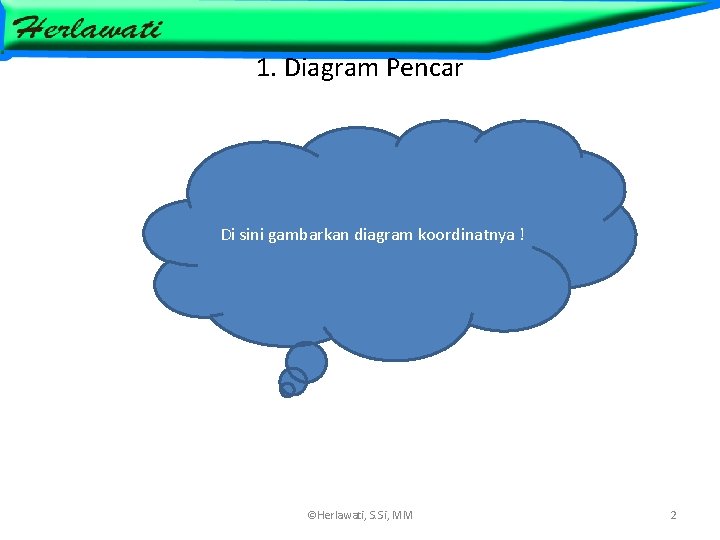 Herlawati

1. Diagram Pencar

Di sini gambarkan diagram koordinatnya !

©Herlawati, S.Si, MM

2